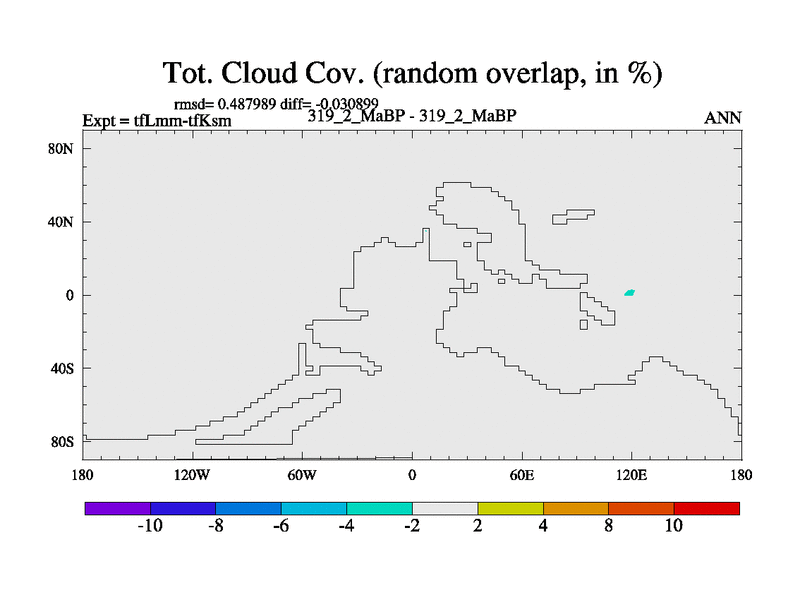 Tot. Cloud Cov. (random overlap, in %)
rmsd= 0.487989 diff= -0.030899
Expt = tfLmm-tfKsm
319_2_MaBP - 319_2_MaBP
ANN

80N
40N
0
40S
80S

180
120W
60W
0
60E
120E
180

-10
-8
-6
-4
-2
2
4
8
10